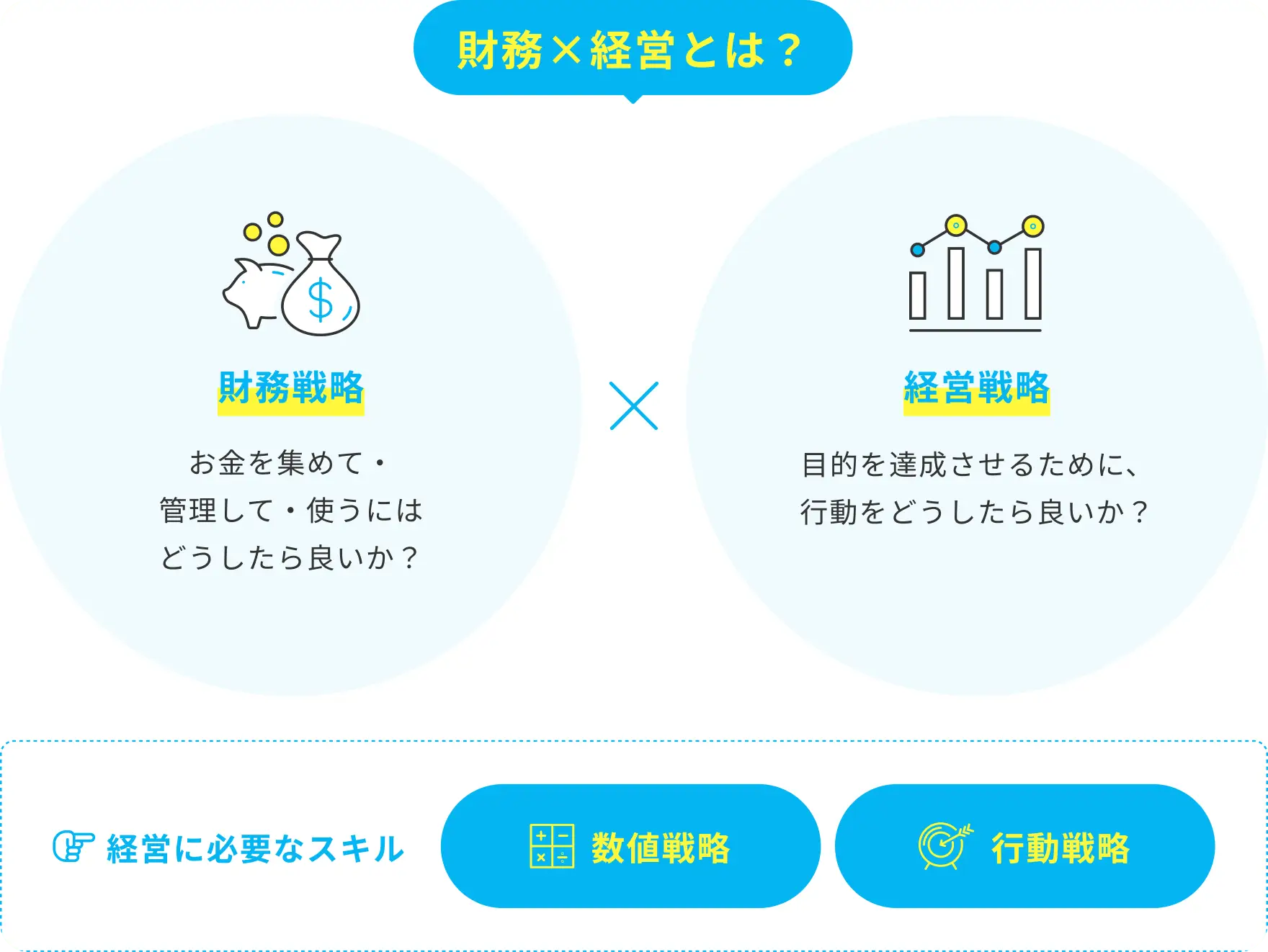 財務×経営とは？

財務戦略

お金を集めて・管理して・使うにはどうしたら良いか？

×

経営戦略

目的を達成させるために、行動をどうしたら良いか？

経営に必要なスキル

数値戦略

行動戦略